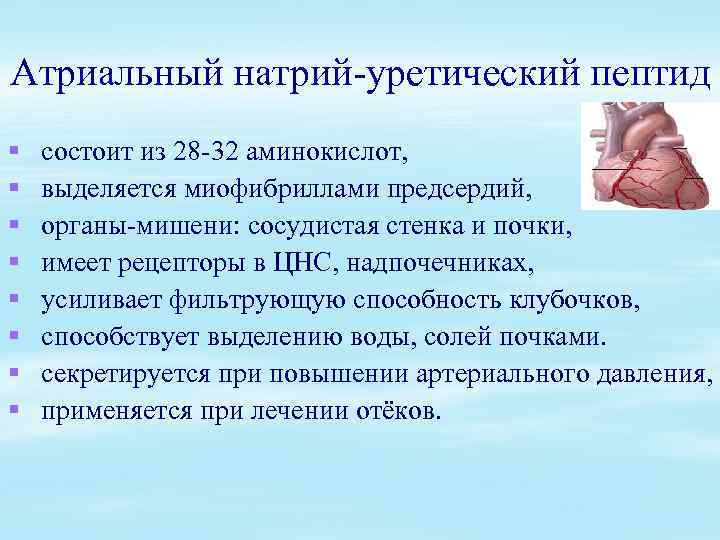 Атриальный натрий-уретический пептид

- состоит из 28-32 аминокислот,
- выделяется миофибриллами предсердий,
- органы-мишени: сосудистая стенка и почки,
- имеет рецепторы в ЦНС, надпочечниках,
- усиливает фильтрующую способность клубочков,
- способствует выделению воды, солей почками.
- секретируется при повышении артериального давления,
- применяется при лечении отёков.